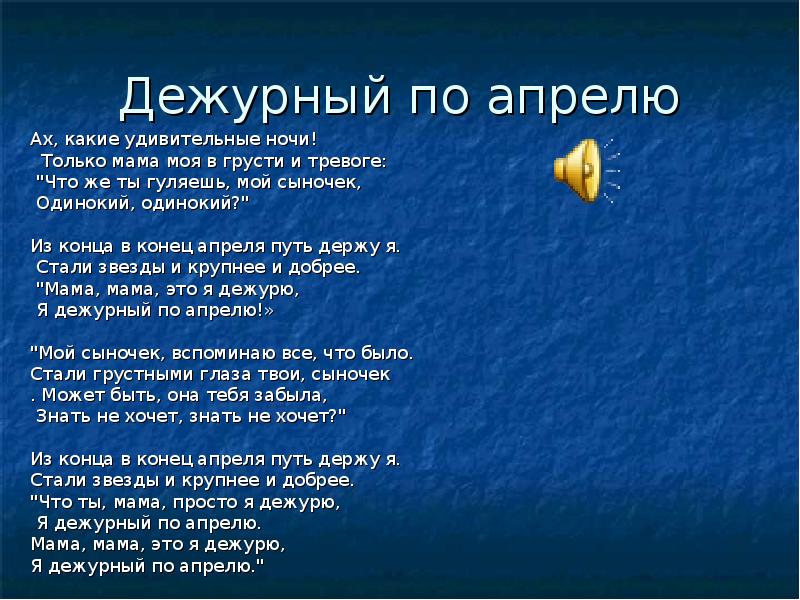 Дежурный по апрелю

Ах, какие удивительные ночи!
Только мама моя в грусти и тревоге:
"Что же ты гуляешь, мой сыночек,
Одинокий, одинокий?"

Из конца в конец апреля путь держу я.
Стали звезды и крупнее и добрее.
"Мама, мама, это я дежурю,
Я дежурный по апрелю!»

"Мой сыночек, вспоминаю все, что было.
Стали грустными глаза твои, сыночек
. Может быть, она тебя забыла,
Знать не хочет, знать не хочет?"

Из конца в конец апреля путь держу я.
Стали звезды и крупнее и добрее.
"Что ты, мама, просто я дежурю,
Я дежурный по апрелю.
Мама, мама, это я дежурю,
Я дежурный по апрелю."